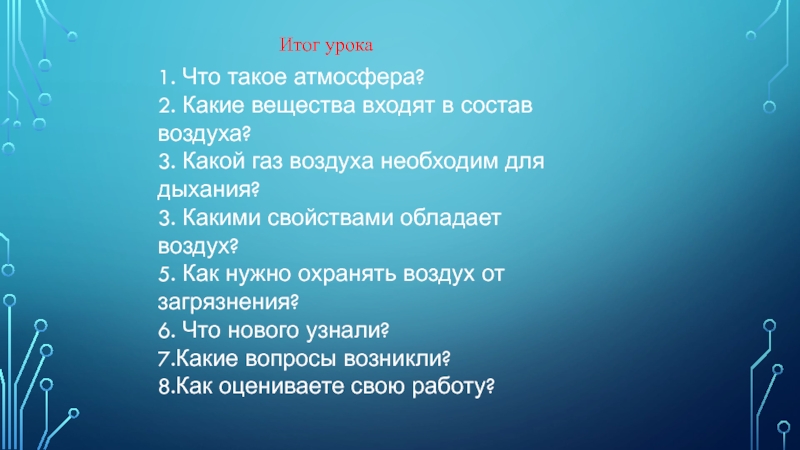 Итог урока

1. Что такое атмосфера?
2. Какие вещества входят в состав воздуха?
3. Какой газ воздуха необходим для дыхания?
3. Какими свойствами обладает воздух?
5. Как нужно охранять воздух от загрязнения?
6. Что нового узнали?
7.Какие вопросы возникли?
8.Как оцениваете свою работу?